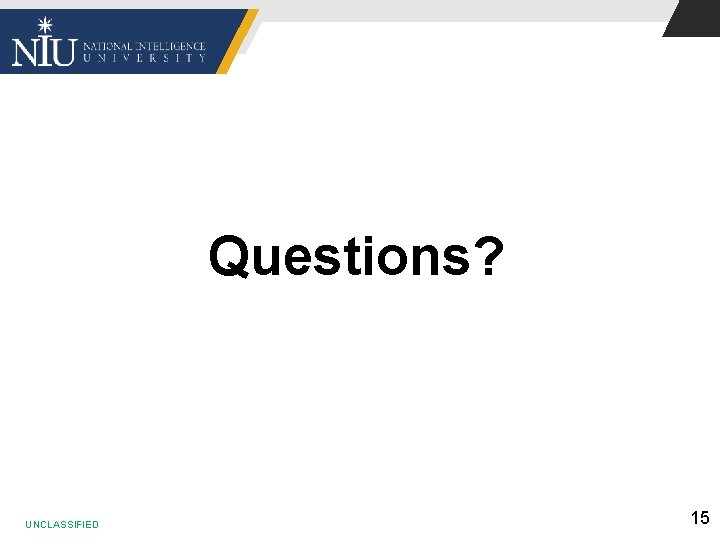 NIU NATIONAL INTELLIGENCE UNIVERSITY

Questions?

UNCLASSIFIED

15